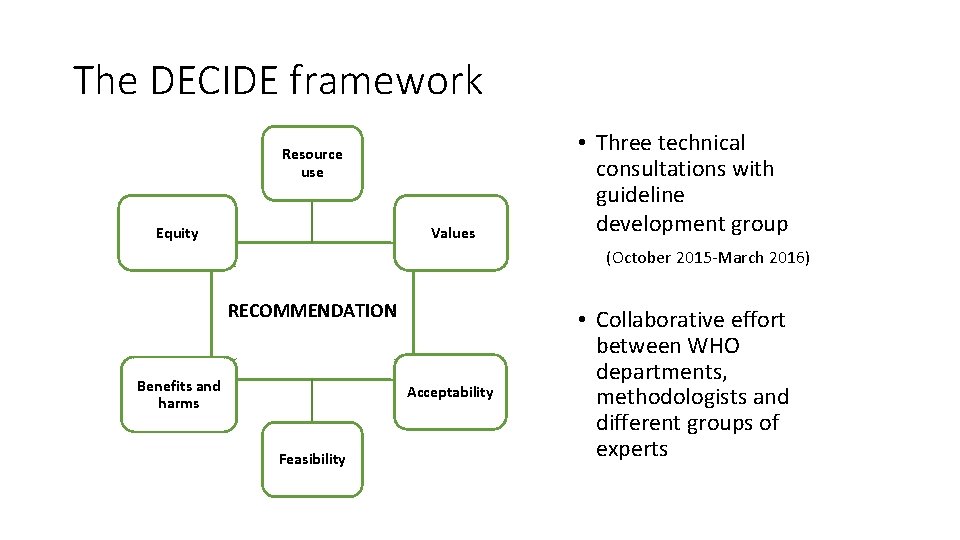 The DECIDE framework

Resource use

Equity

Values

RECOMMENDATION

Benefits and harms

Acceptability

Feasibility

• Three technical consultations with guideline development group

(October 2015-March 2016)

• Collaborative effort between WHO departments, methodologists and different groups of experts